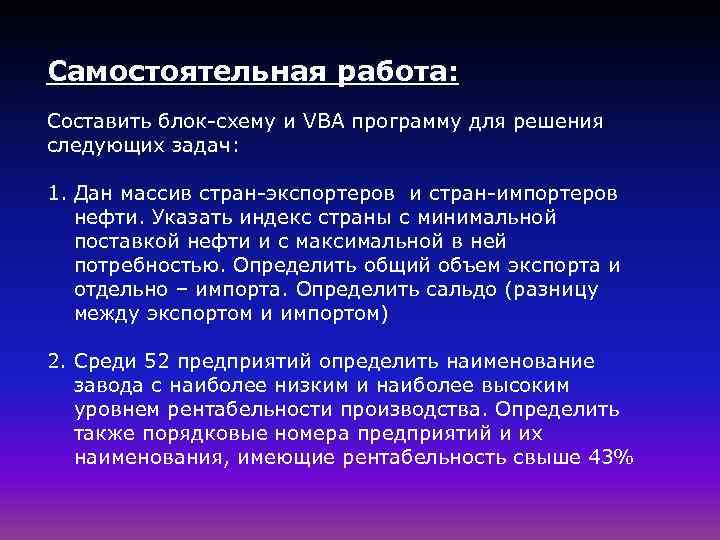 Самостоятельная работа:

Составить блок-схему и VBA программу для решения следующих задач:

1. Дан массив стран-экспортеров и стран-импортеров нефти. Указать индекс страны с минимальной поставкой нефти и с максимальной в ней потребностью. Определить общий объем экспорта и отдельно – импорта. Определить сальдо (разницу между экспортом и импортом)

2. Среди 52 предприятий определить наименование завода с наиболее низким и наиболее высоким уровнем рентабельности производства. Определить также порядковые номера предприятий и их наименования, имеющие рентабельность свыше 43%